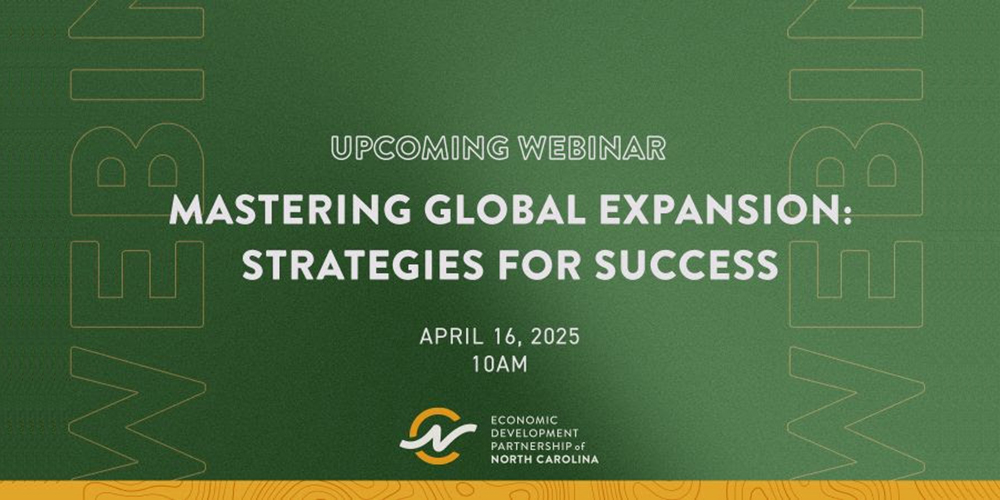 WEBIN

UPCOMING WEBINAR

MASTERING GLOBAL EXPANSION: STRATEGIES FOR SUCCESS

APRIL 16, 2025
10AM

ECONOMIC DEVELOPMENT PARTNERSHIP of NORTH CAROLINA

WEBIN